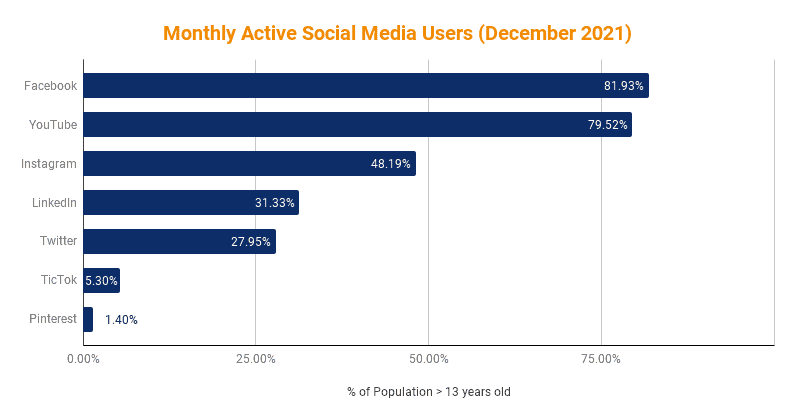 Monthly Active Social Media Users (December 2021)

Facebook 81.93%
YouTube 79.52%
Instagram 48.19%
LinkedIn 31.33%
Twitter 27.95%
TicTok 5.30%
Pinterest 1.40%

0.00% 25.00% 50.00% 75.00%

% of Population > 13 years old